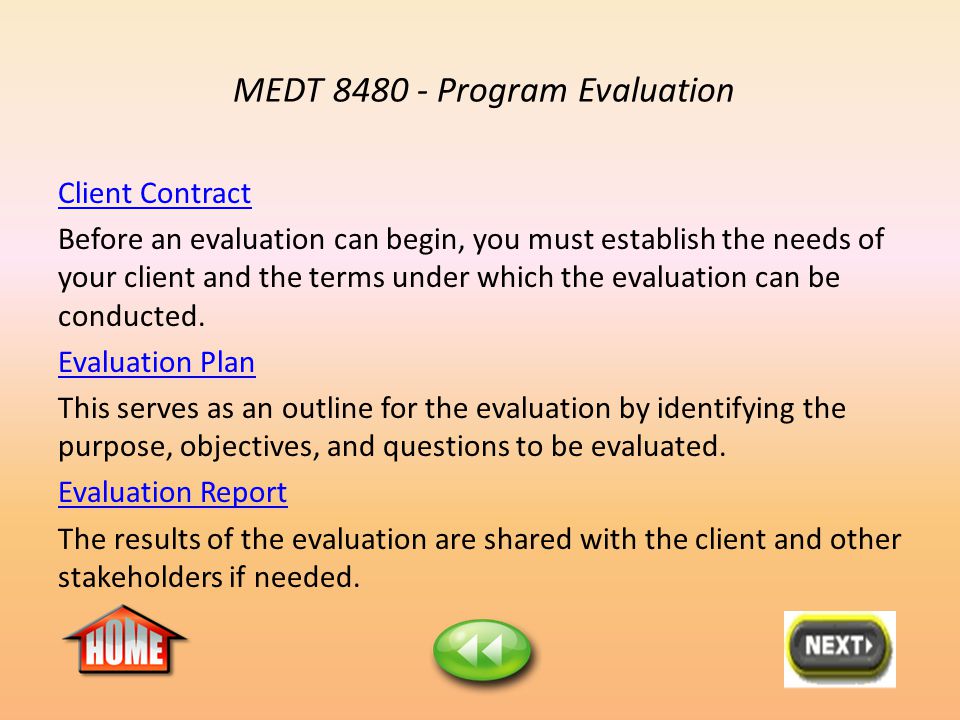 MEDT 8480 - Program Evaluation

Client Contract

Before an evaluation can begin, you must establish the needs of your client and the terms under which the evaluation can be conducted.

Evaluation Plan

This serves as an outline for the evaluation by identifying the purpose, objectives, and questions to be evaluated.

Evaluation Report

The results of the evaluation are shared with the client and other stakeholders if needed.

HOME

NEXT